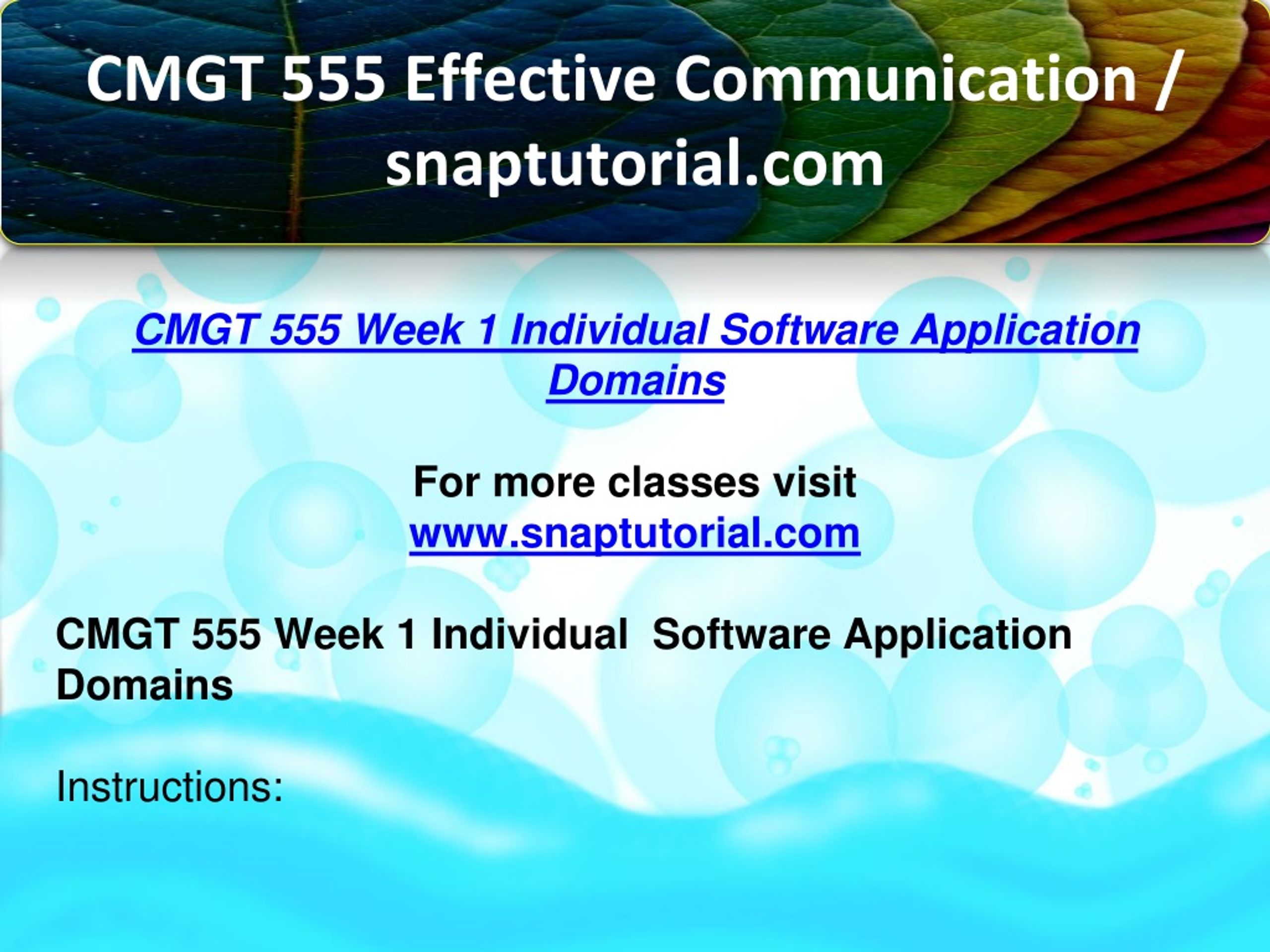 CMGT 555 Effective Communication / snaptutorial.com

CMGT 555 Week 1 Individual Software Application Domains

For more classes visit
www.snaptutorial.com

CMGT 555 Week 1 Individual  Software Application Domains

Instructions: